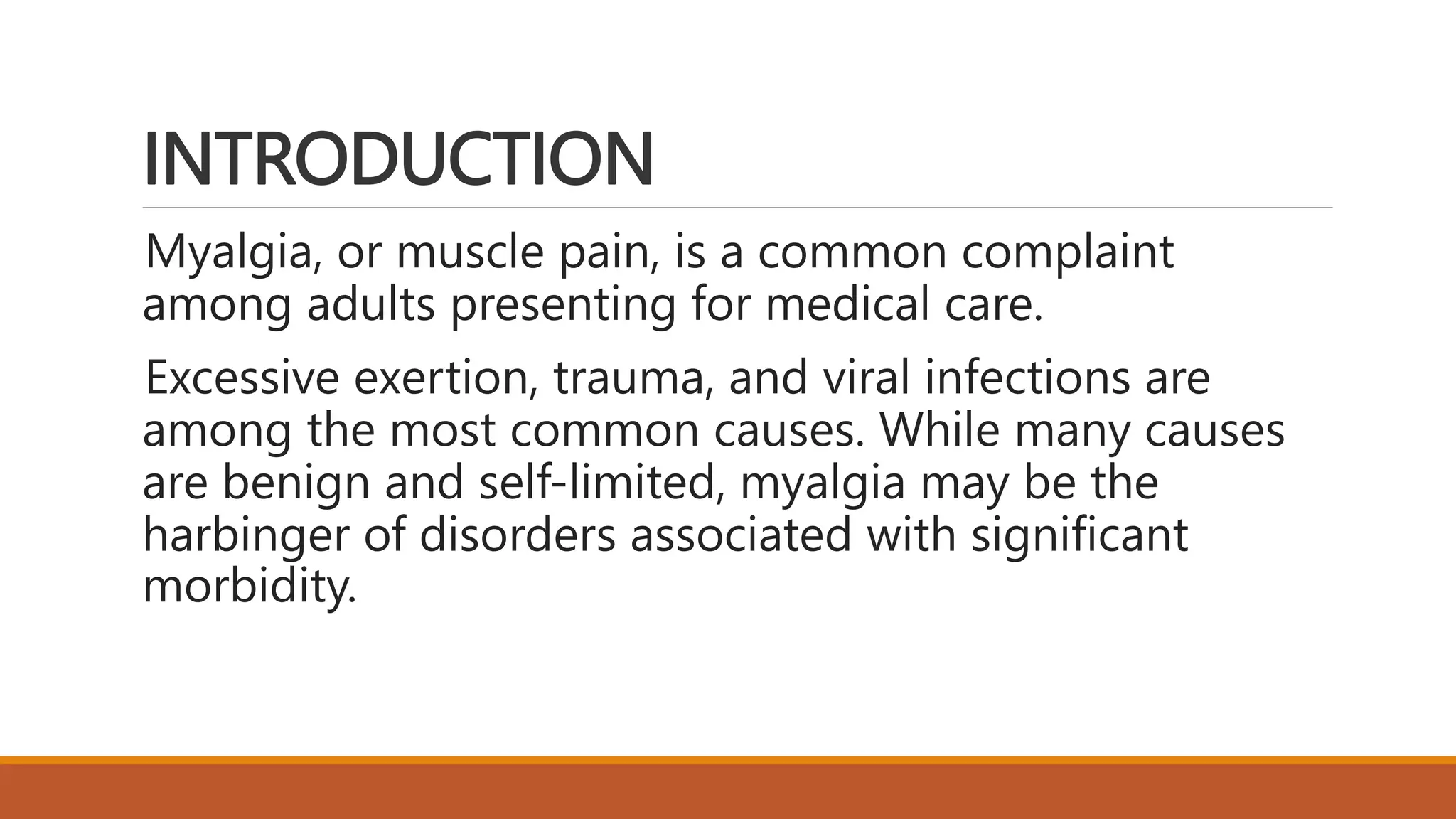 INTRODUCTION

Myalgia, or muscle pain, is a common complaint among adults presenting for medical care.

Excessive exertion, trauma, and viral infections are among the most common causes. While many causes are benign and self-limited, myalgia may be the harbinger of disorders associated with significant morbidity.